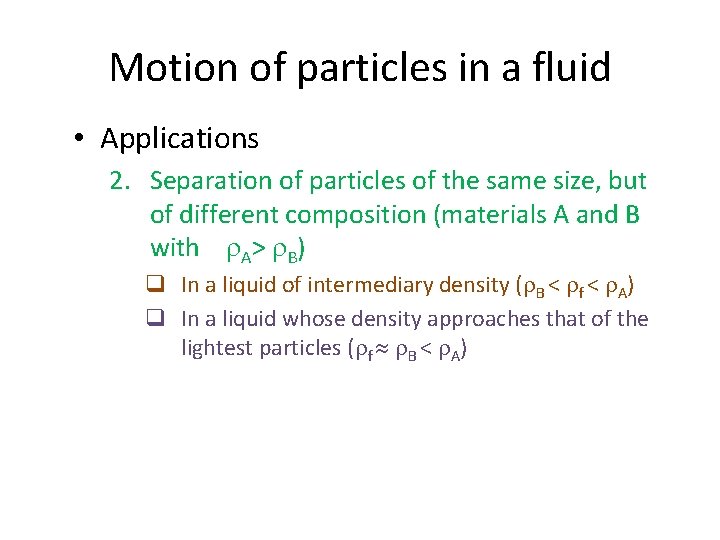 Motion of particles in a fluid

• Applications

2. Separation of particles of the same size, but of different composition (materials A and B with $\rho_A > \rho_B$)

❑ In a liquid of intermediary density ($\rho_B < \rho_f < \rho_A$)

❑ In a liquid whose density approaches that of the lightest particles ($\rho_f \approx \rho_B < \rho_A$)